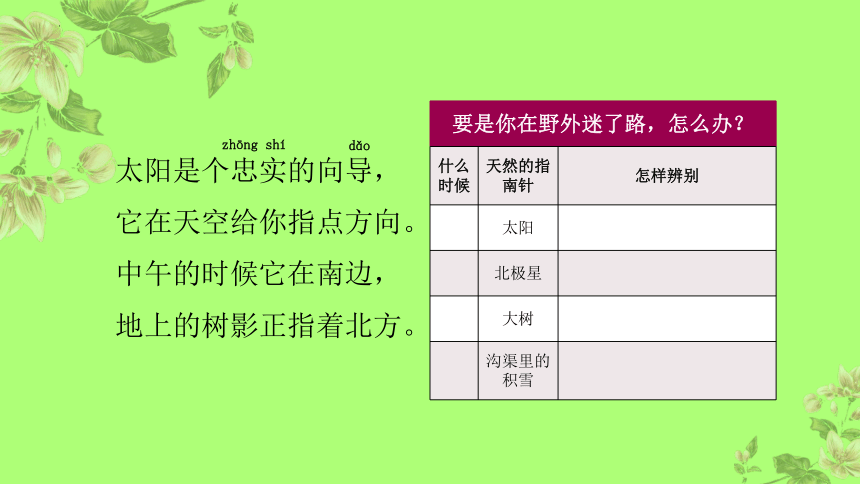 zhōng shí dǎo
太阳是个忠实的向导，
它在天空给你指点方向。
中午的时候它在南边，
地上的树影正指着北方。

要是你在野外迷了路，怎么办？

| 什么时候 | 天然的指南针 | 怎样辨别 |
|---|---|---|
| | 太阳 | |
| | 北极星 | |
| | 大树 | |
| | 沟渠里的积雪 | |